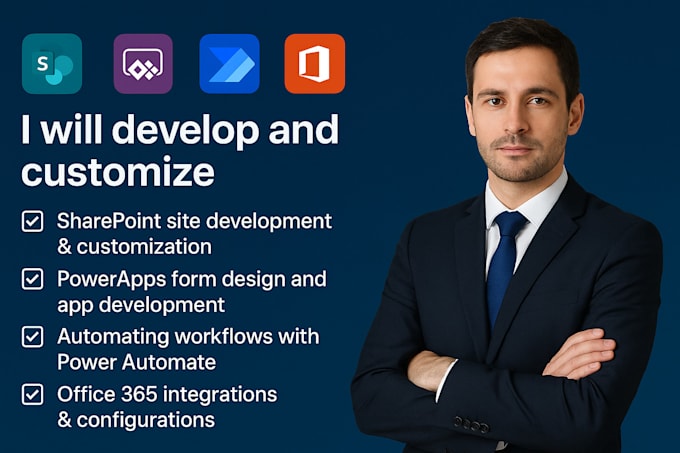 S

I will develop and customize

SharePoint site development & customization

PowerApps form design and app development

Automating workflows with Power Automate

Office 365 integrations & configurations